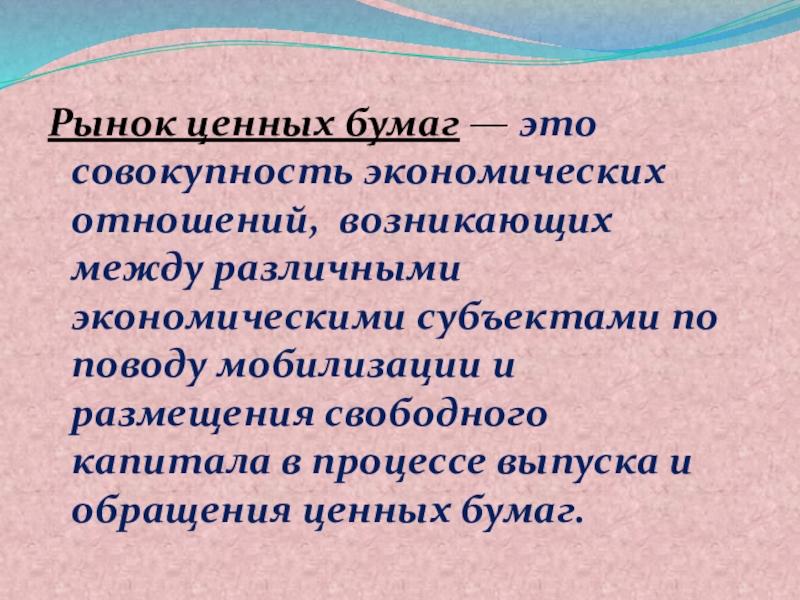 Рынок ценных бумаг — это совокупность экономических отношений, возникающих между различными экономическими субъектами по поводу мобилизации и размещения свободного капитала в процессе выпуска и обращения ценных бумаг.